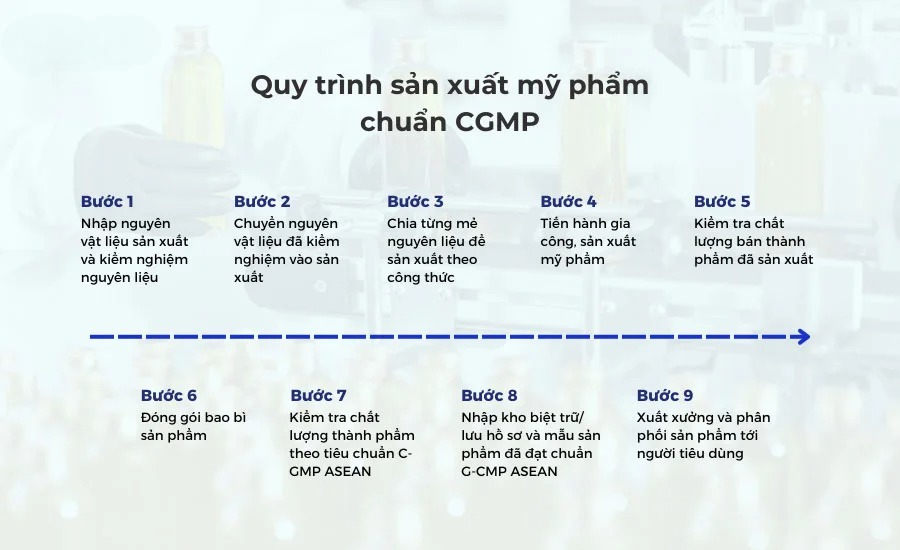 Quy trình sản xuất mỹ phẩm chuẩn CGMP

Bước 1
Nhập nguyên vật liệu sản xuất và kiểm nghiệm nguyên liệu

Bước 2
Chuyển nguyên vật liệu đã kiểm nghiệm vào sản xuất

Bước 3
Chia từng mẻ nguyên liệu để sản xuất theo công thức

Bước 4
Tiến hành gia công, sản xuất mỹ phẩm

Bước 5
Kiểm tra chất lượng bán thành phẩm đã sản xuất

Bước 6
Đóng gói bao bì sản phẩm

Bước 7
Kiểm tra chất lượng thành phẩm theo tiêu chuẩn C-GMP ASEAN

Bước 8
Nhập kho biệt trữ/ lưu hồ sơ và mẫu sản phẩm đã đạt chuẩn G-CMP ASEAN

Bước 9
Xuất xưởng và phân phối sản phẩm tới người tiêu dùng